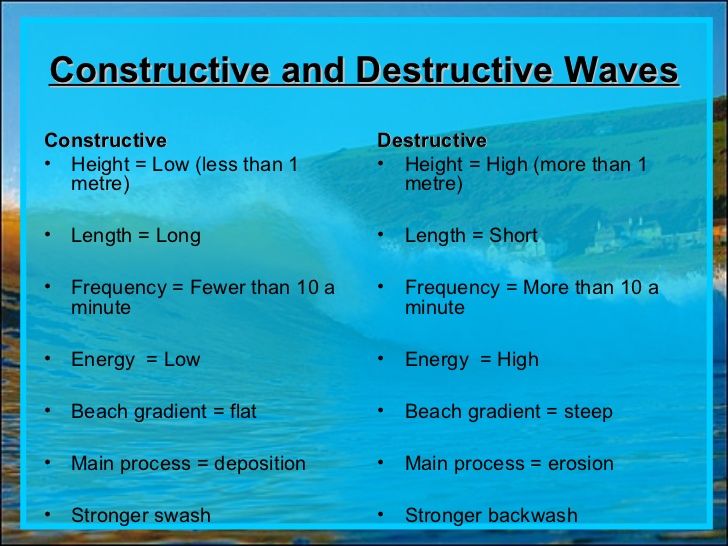 Constructive and Destructive Waves

Constructive
• Height = Low (less than 1 metre)

• Length = Long

• Frequency = Fewer than 10 a minute

• Energy = Low

• Beach gradient = flat

• Main process = deposition

• Stronger swash

Destructive
• Height = High (more than 1 metre)

• Length = Short

• Frequency = More than 10 a minute

• Energy = High

• Beach gradient = steep

• Main process = erosion

• Stronger backwash